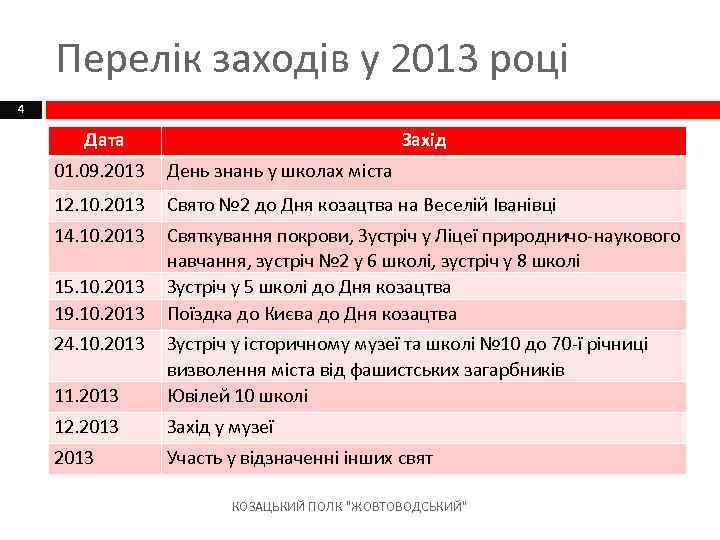 Перелік заходів у 2013 році

4

| Дата | Захід |
|---|---|
| 01.09.2013 | День знань у школах міста |
| 12.10.2013 | Свято №2 до Дня козацтва на Веселій Іванівці |
| 14.10.2013 | Святкування покрови, Зустріч у Ліцеї природничо-наукового навчання, зустріч №2 у 6 школі, зустріч у 8 школі |
| 15.10.2013 | Зустріч у 5 школі до Дня козацтва |
| 19.10.2013 | Поїздка до Києва до Дня козацтва |
| 24.10.2013 | Зустріч у історичному музеї та школі №10 до 70-ї річниці визволення міста від фашистських загарбників |
| 11.2013 | Ювілей 10 школі |
| 12.2013 | Захід у музеї |
| 2013 | Участь у відзначенні інших свят |

КОЗАЦЬКИЙ ПОЛК "ЖОВТОВОДСЬКИЙ"